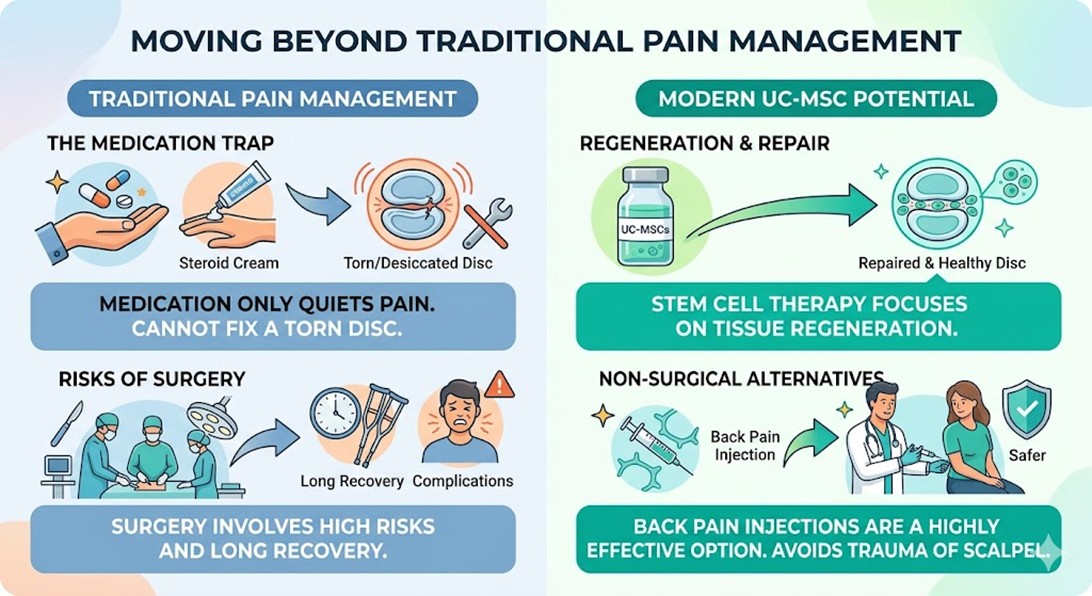 MOVING BEYOND TRADITIONAL PAIN MANAGEMENT

TRADITIONAL PAIN MANAGEMENT

THE MEDICATION TRAP

Steroid Cream

Torn/Desiccated Disc

MEDICATION ONLY QUIETS PAIN. CANNOT FIX A TORN DISC.

RISKS OF SURGERY

Long Recovery

Complications

SURGERY INVOLVES HIGH RISKS AND LONG RECOVERY.

MODERN UC-MSC POTENTIAL

REGENERATION & REPAIR

UC-MSCs

Repaired & Healthy Disc

STEM CELL THERAPY FOCUSES ON TISSUE REGENERATION.

NON-SURGICAL ALTERNATIVES

Back Pain Injection

Safer

BACK PAIN INJECTIONS ARE A HIGHLY EFFECTIVE OPTION. AVOIDS TRAUMA OF SCALPEL.